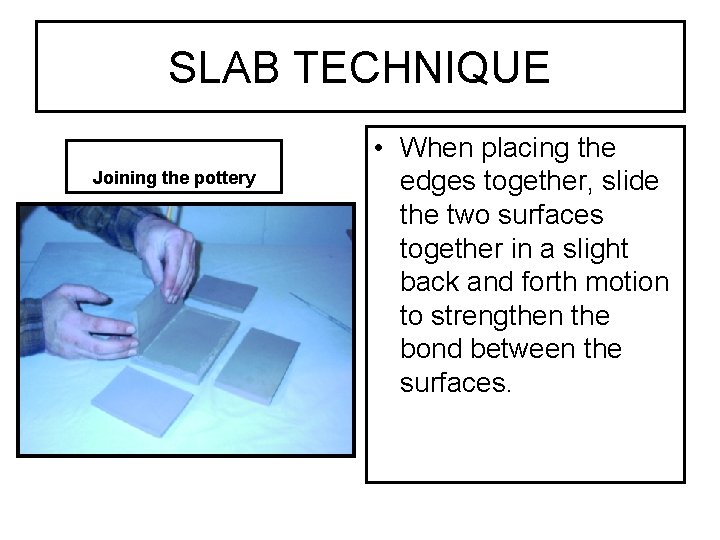 SLAB TECHNIQUE

Joining the pottery

• When placing the edges together, slide the two surfaces together in a slight back and forth motion to strengthen the bond between the surfaces.